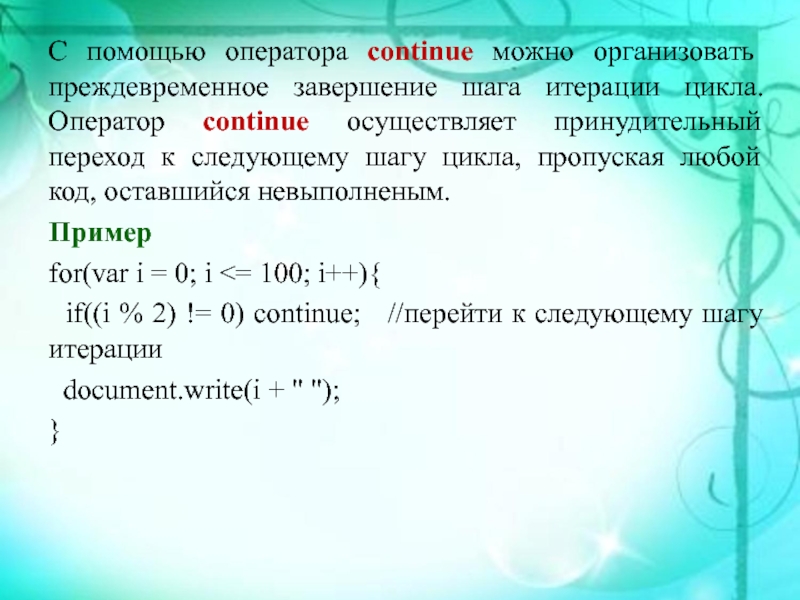 С помощью оператора continue можно организовать преждевременное завершение шага итерации цикла. Оператор continue осуществляет принудительный переход к следующему шагу цикла, пропуская любой код, оставшийся невыполненым.

Пример

for(var i = 0; i <= 100; i++){

if((i % 2) != 0) continue; //перейти к следующему шагу итерации

document.write(i + " ");

}